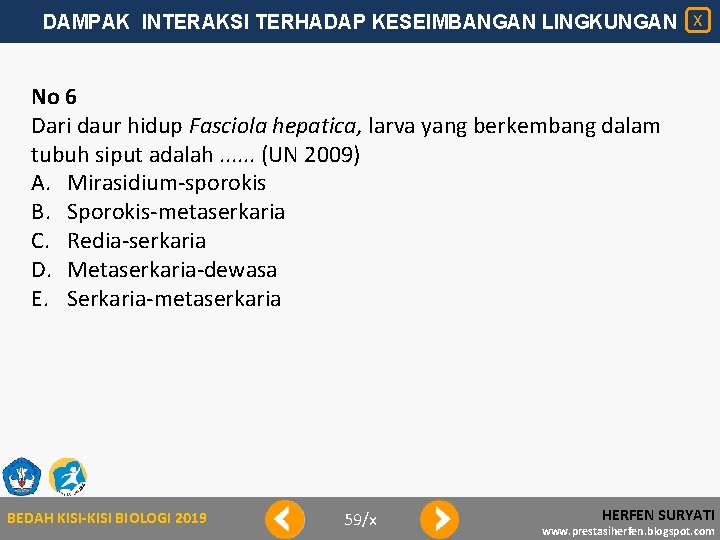 DAMPAK INTERAKSI TERHADAP KESEIMBANGAN LINGKUNGAN X

No 6
Dari daur hidup Fasciola hepatica, larva yang berkembang dalam tubuh siput adalah ...... (UN 2009)
A. Mirasidium-sporokis
B. Sporokis-metaserkaria
C. Redia-serkaria
D. Metaserkaria-dewasa
E. Serkaria-metaserkaria

BEDAH KISI-KISI BIOLOGI 2019
59/x
HERFEN SURYATI
www.prestasiherfen.blogspot.com